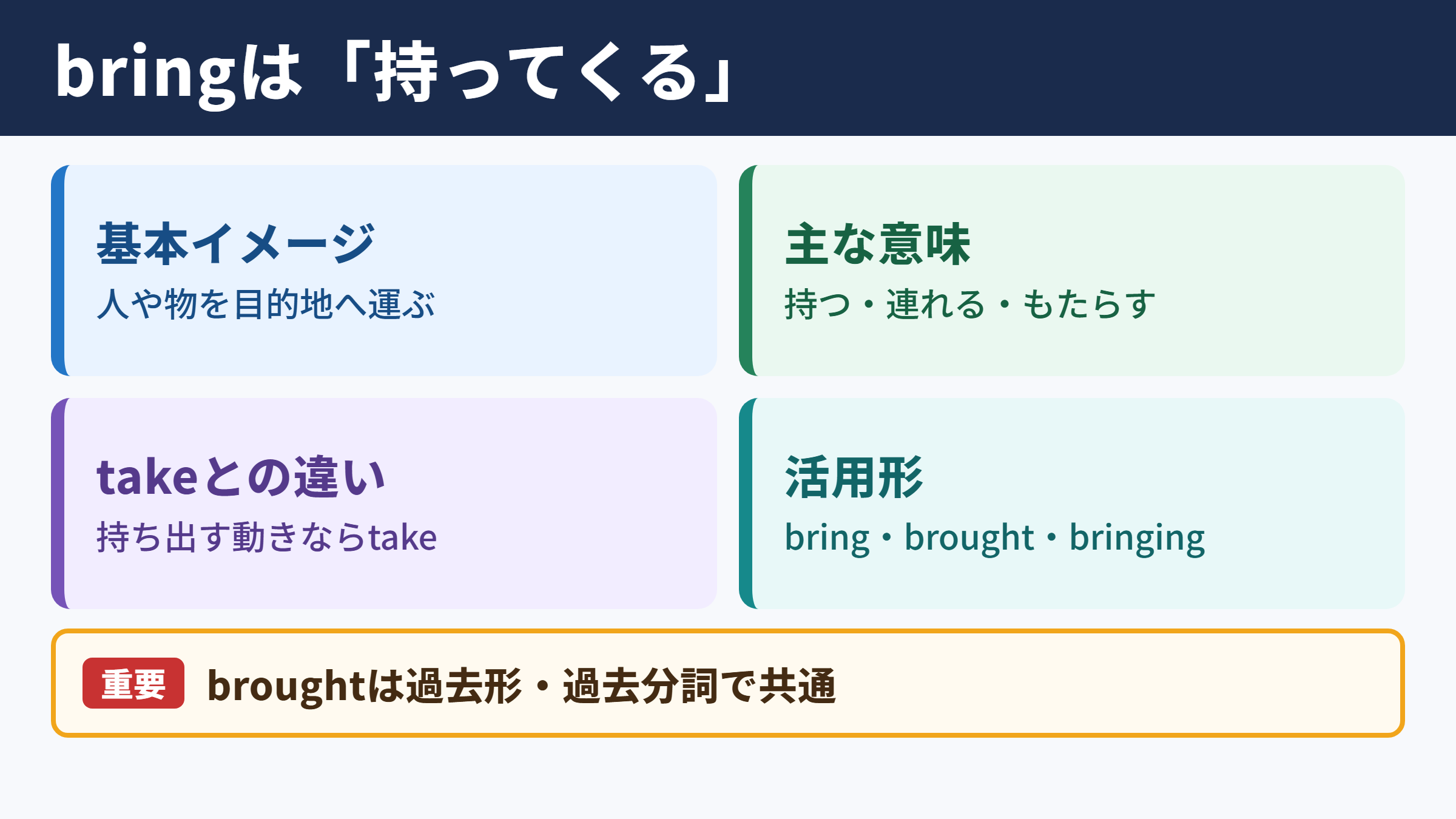 bringは「持ってくる」

基本イメージ

人や物を目的地へ運ぶ

主な意味

持つ・連れる・もたらす

takeとの違い

持ち出す動きならtake

活用形

bring・brought・bringing

重要 broughtは過去形・過去分詞で共通